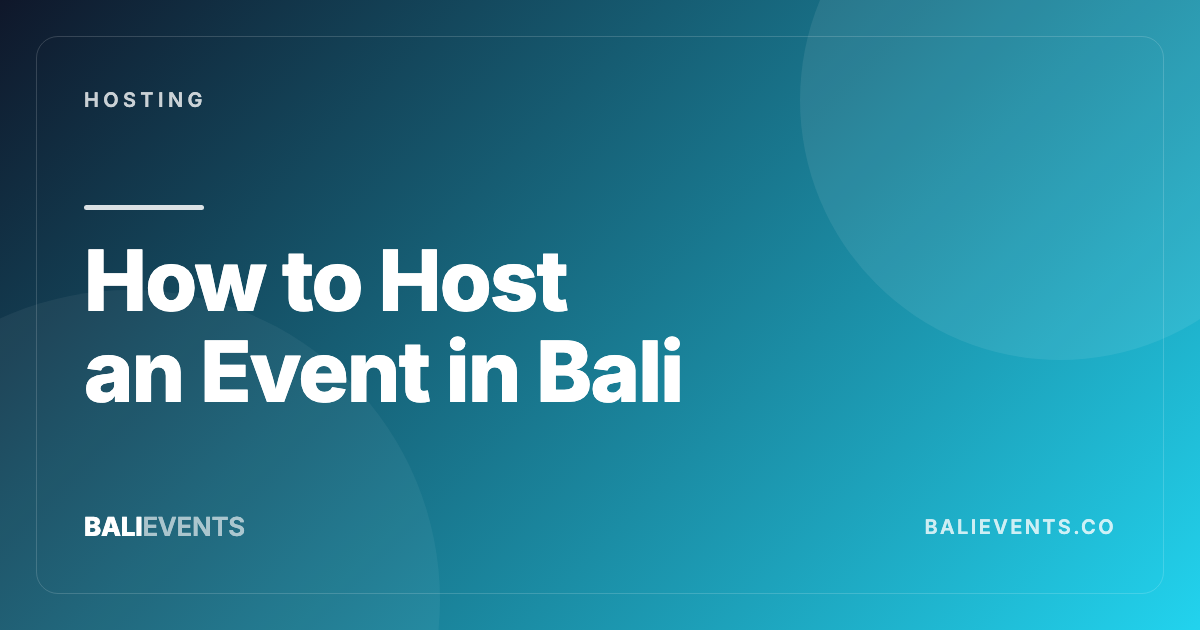 HOSTING

How to Host an Event in Bali

BALIEVENTS

BALIEVENTS.CO